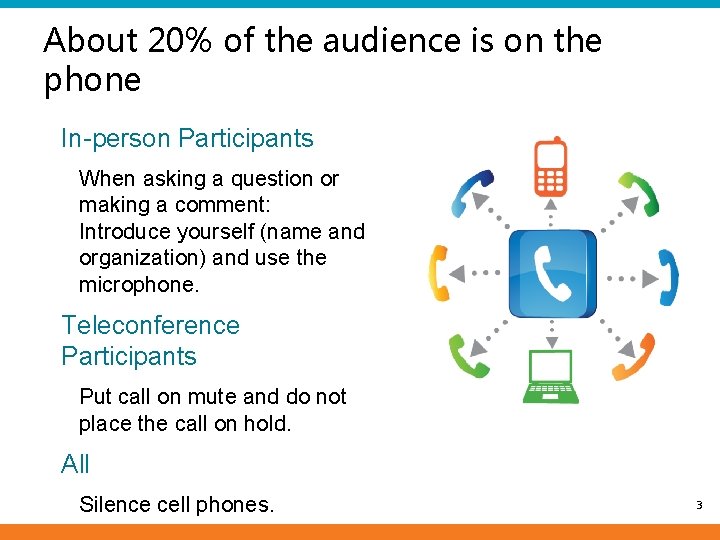 About 20% of the audience is on the phone

In-person Participants

When asking a question or making a comment: Introduce yourself (name and organization) and use the microphone.

Teleconference Participants

Put call on mute and do not place the call on hold.

All

Silence cell phones.

3